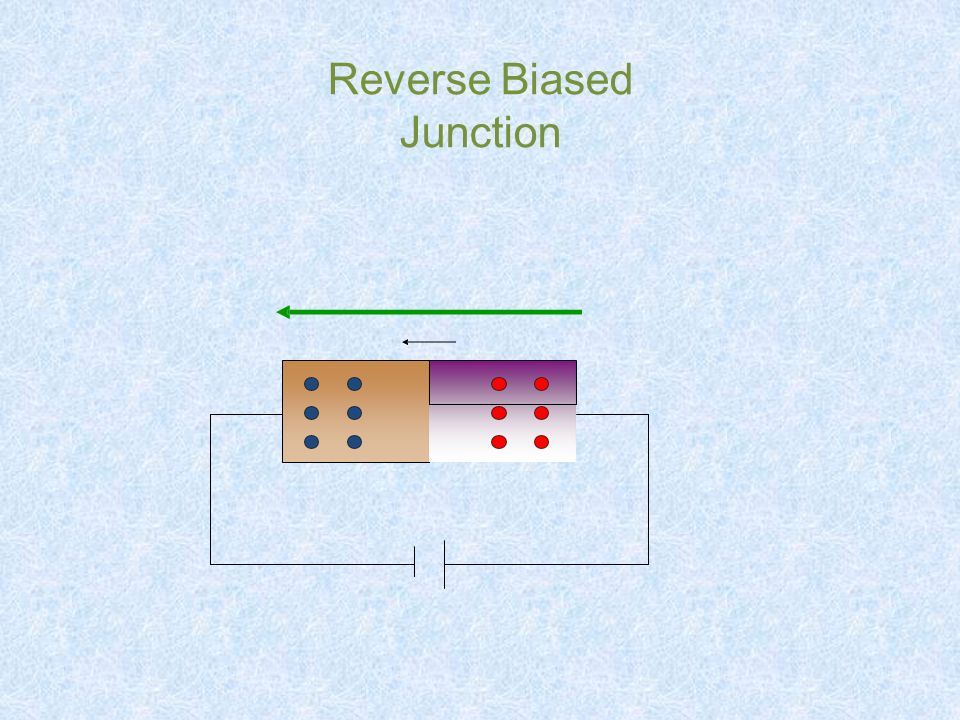 Reverse Biased Junction